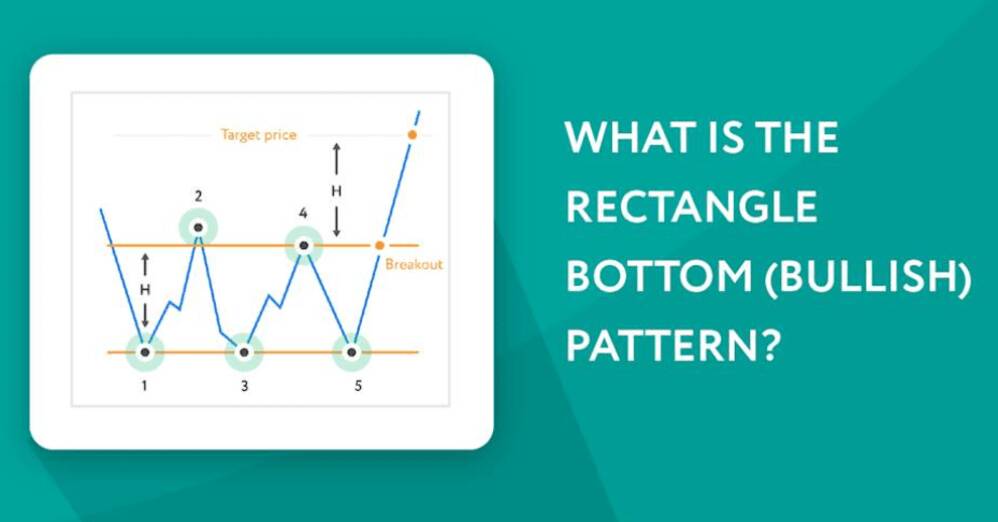 Target price

H

2

4

H

Breakout

1

3

5

WHAT IS THE RECTANGLE BOTTOM (BULLISH) PATTERN?